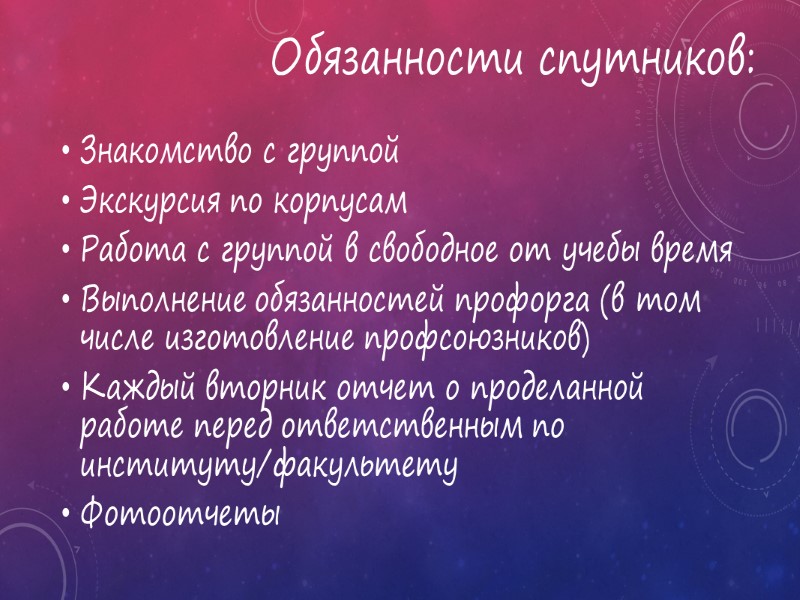 Обязанности спутников:

• Знакомство с группой
• Экскурсия по корпусам
• Работа с группой в свободное от учебы время
• Выполнение обязанностей профорга (в том числе изготовление профсоюзников)
• Каждый вторник отчет о проделанной работе перед ответственным по институту/факультету
• Фотоотчеты